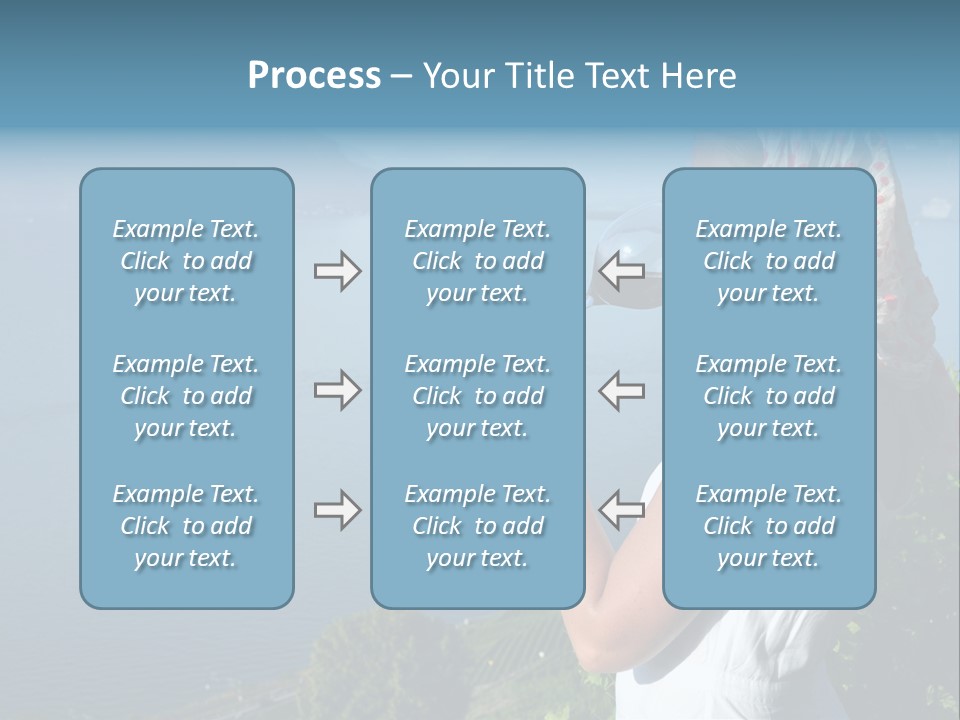 Process – Your Title Text Here

Example Text. Click to add your text.

Example Text. Click to add your text.

Example Text. Click to add your text.

Example Text. Click to add your text.

Example Text. Click to add your text.

Example Text. Click to add your text.

Example Text. Click to add your text.

Example Text. Click to add your text.

Example Text. Click to add your text.